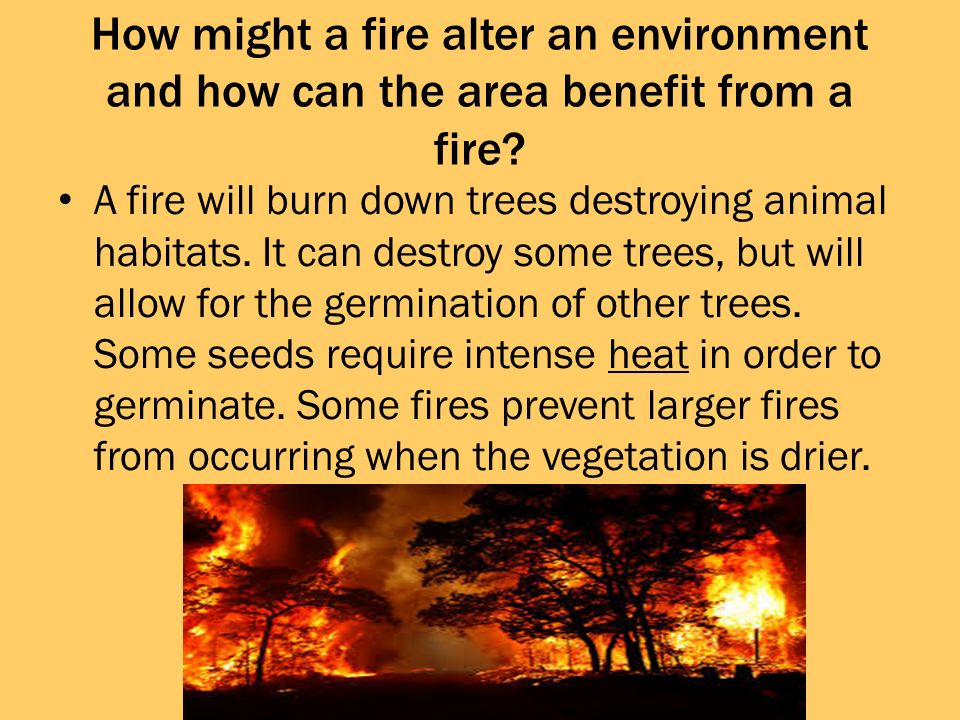 How might a fire alter an environment and how can the area benefit from a fire?

• A fire will burn down trees destroying animal habitats. It can destroy some trees, but will allow for the germination of other trees. Some seeds require intense heat in order to germinate. Some fires prevent larger fires from occurring when the vegetation is drier.